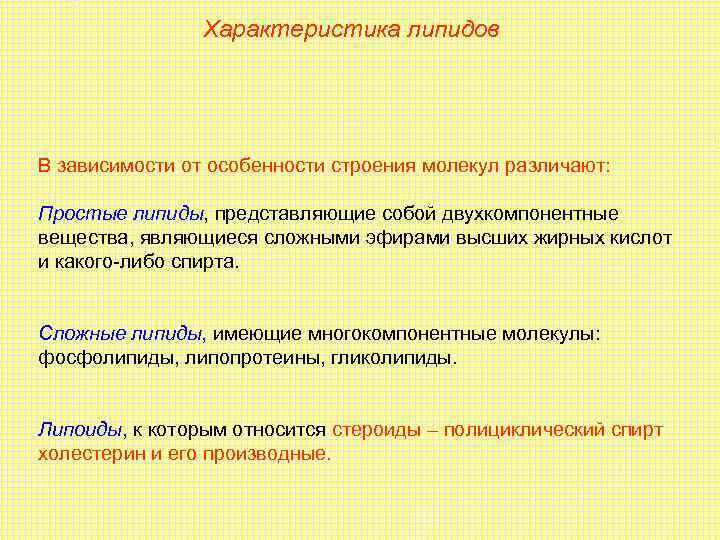 Характеристика липидов

В зависимости от особенности строения молекул различают:

Простые липиды, представляющие собой двухкомпонентные вещества, являющиеся сложными эфирами высших жирных кислот и какого-либо спирта.

Сложные липиды, имеющие многокомпонентные молекулы: фосфолипиды, липопротеины, гликолипиды.

Липоиды, к которым относится стероиды – полициклический спирт холестерин и его производные.